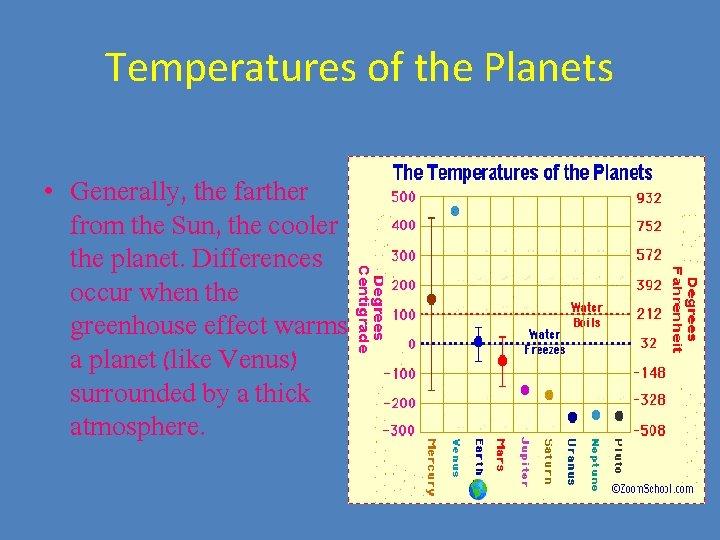 Temperatures of the Planets

• Generally, the farther from the Sun, the cooler the planet. Differences occur when the greenhouse effect warms a planet (like Venus) surrounded by a thick atmosphere.

The Temperatures of the Planets

Degrees Centigrade

500
400
300
200
100
0
-100
-200
-300

Degrees Fahrenheit

932
752
572
392
212
32
-148
-328
-508

Water Boils

Water Freezes

Mercury
Venus
Earth
Mars
Jupiter
Saturn
Uranus
Neptune
Pluto

©ZoomSchool.com